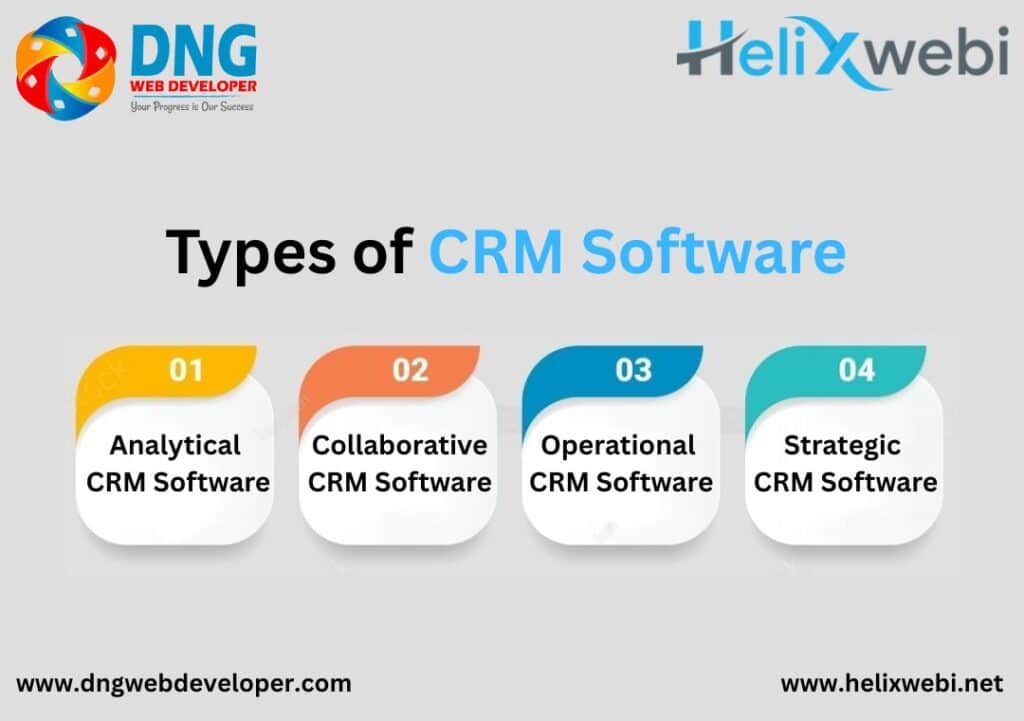 DNG
WEB DEVELOPER
Your Progress is Our Success

HeliXwebi

Types of CRM Software

01
Analytical CRM Software

02
Collaborative CRM Software

03
Operational CRM Software

04
Strategic CRM Software

www.dngwebdeveloper.com

www.helixwebi.net